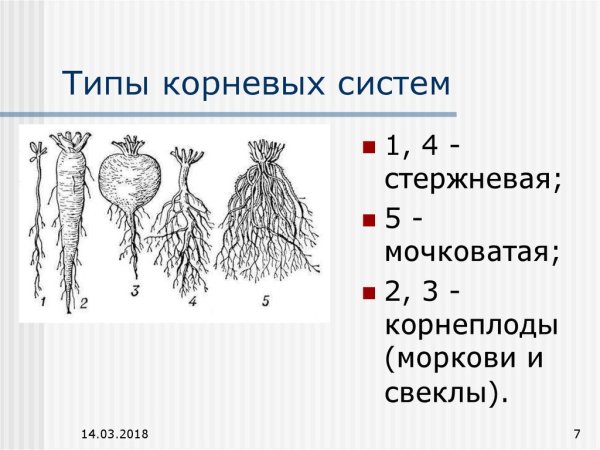 Типы корневых систем

1 2 3 4 5

1, 4 - стержневая;

5 - мочковатая;

2, 3 - корнеплоды (моркови и свеклы).

14.03.2018

7